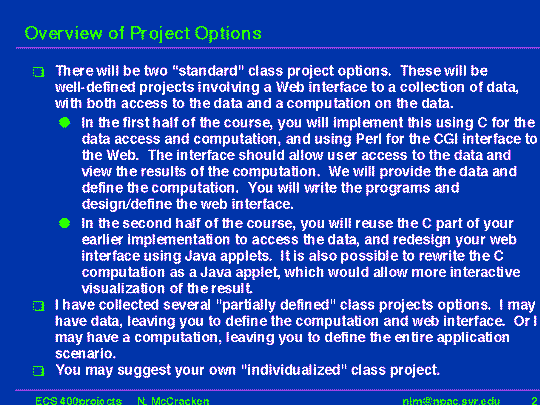 Overview of Project Options

There will be two "standard" class project options. These will be well-defined projects involving a Web interface to a collection of data, with both access to the data and a computation on the data.

In the first half of the course, you will implement this using C for the data access and computation, and using Perl for the CGI interface to the Web. The interface should allow user access to the data and view the results of the computation. We will provide the data and define the computation. You will write the programs and design/define the web interface.

In the second half of the course, you will reuse the C part of your earlier implementation to access the data, and redesign your web interface using Java applets. It is also possible to rewrite the C computation as a Java applet, which would allow more interactive visualization of the result.

I have collected several "partially defined" class projects options. I may have data, leaving you to define the computation and web interface. Or I may have a computation, leaving you to define the entire application scenario.

You may suggest your own "individualized" class project.

ECS 400projects N. McCracken njm@npac.syr.edu 2